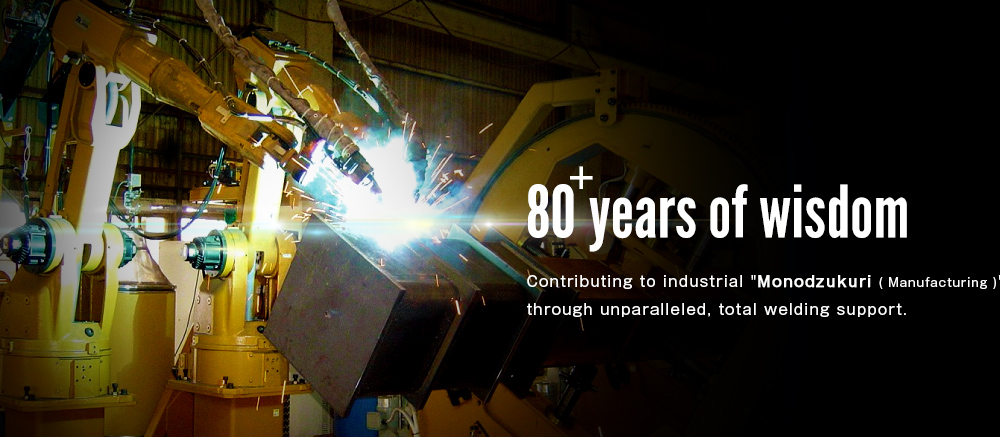 80+ years of wisdom

Contributing to industrial "Monodzukuri ( Manufacturing )" through unparalleled, total welding support.